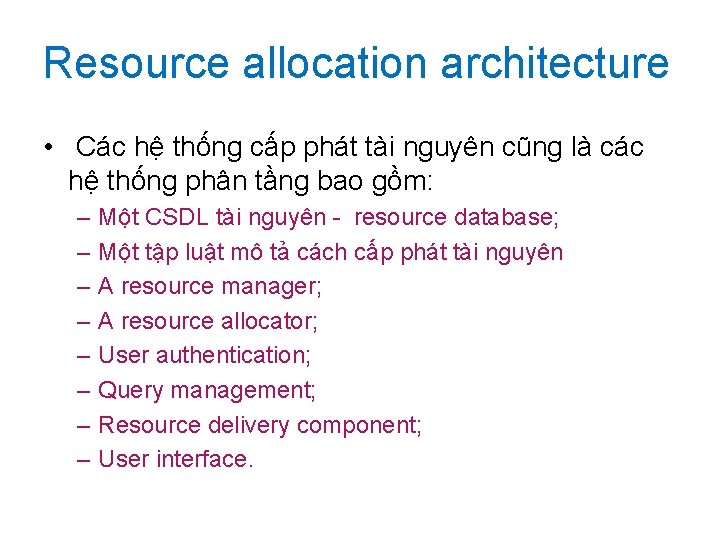 Resource allocation architecture

• Các hệ thống cấp phát tài nguyên cũng là các hệ thống phân tầng bao gồm:

– Một CSDL tài nguyên - resource database;
– Một tập luật mô tả cách cấp phát tài nguyên
– A resource manager;
– A resource allocator;
– User authentication;
– Query management;
– Resource delivery component;
– User interface.